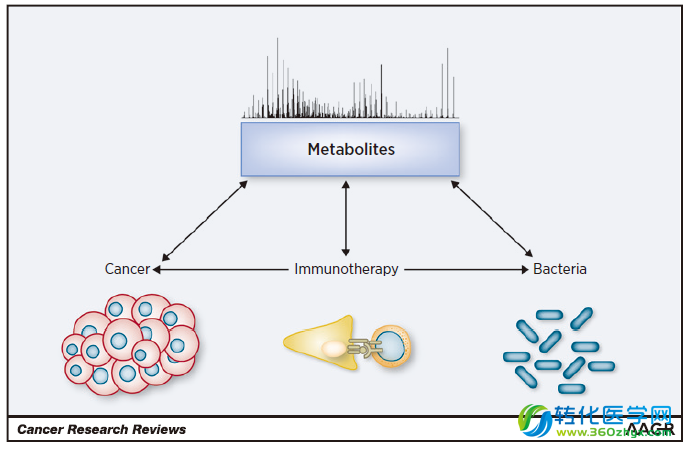 Metabolites

Cancer

Immunotherapy

Bacteria

Cancer Research Reviews

转化医学网
www.360zhyx.com

AACR